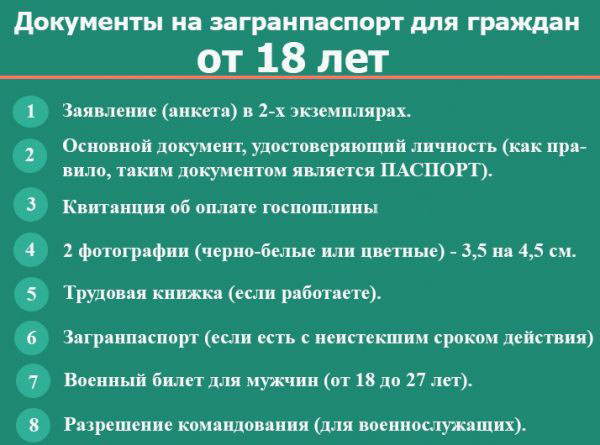 Документы на загранпаспорт для граждан от 18 лет

1 Заявление (анкета) в 2-х экземплярах.

2 Основной документ, удостоверяющий личность (как правило, таким документом является ПАСПОРТ).

3 Квитанция об оплате госпошлины

4 2 фотографии (черно-белые или цветные) - 3,5 на 4,5 см.

5 Трудовая книжка (если работаете).

6 Загранпаспорт (если есть с неистекшим сроком действия)

7 Военный билет для мужчин (от 18 до 27 лет).

8 Разрешение командования (для военнослужащих).